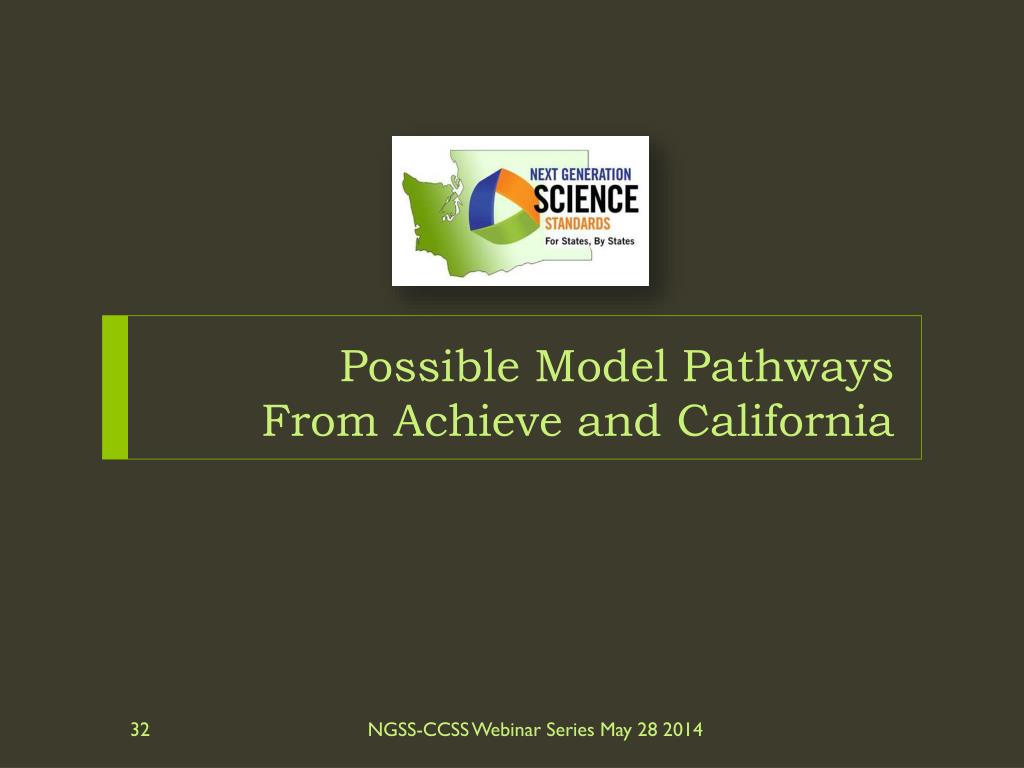 NEXT GENERATION
SCIENCE
STANDARDS
For States, By States

Possible Model Pathways
From Achieve and California

32

NGSS-CCSS Webinar Series May 28 2014